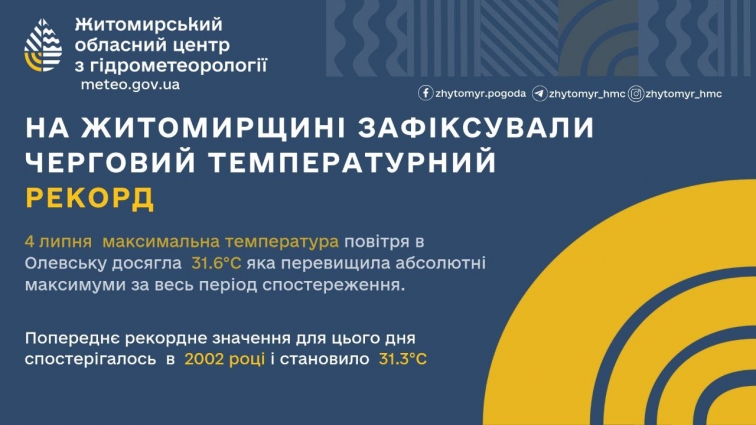 Житомирський обласний центр з гідрометеорології
meteo.gov.ua

zhytomyr.pogoda zhytomyr_hmc zhytomyr_hmc

НА ЖИТОМИРЩИНІ ЗАФІКСУВАЛИ ЧЕРГОВИЙ ТЕМПЕРАТУРНИЙ РЕКОРД

4 липня максимальна температура повітря в Олевську досягла 31.6°C яка перевищила абсолютні максимуми за весь період спостереження.

Попереднє рекордне значення для цього дня спостерігалось в 2002 році і становило 31.3°C